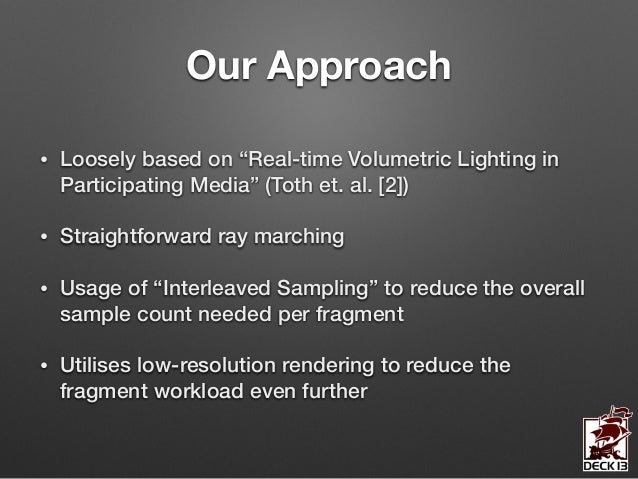 Our Approach

• Loosely based on “Real-time Volumetric Lighting in Participating Media” (Toth et. al. [2])

• Straightforward ray marching

• Usage of “Interleaved Sampling” to reduce the overall sample count needed per fragment

• Utilises low-resolution rendering to reduce the fragment workload even further

DECK 13